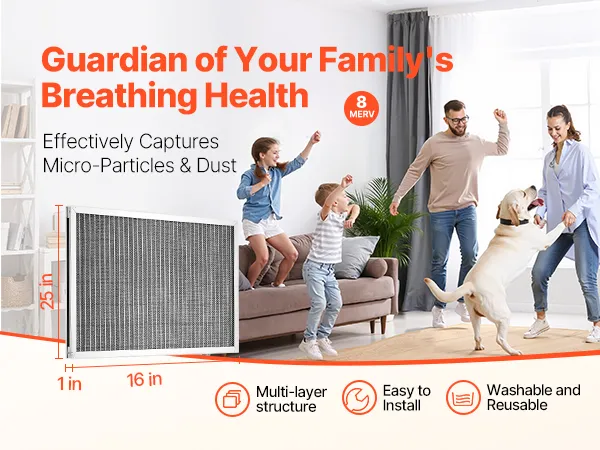 Guardian of Your Family's Breathing Health

8 MERV

Effectively Captures Micro-Particles & Dust

25 in

1 in

16 in

Multi-layer structure

Easy to Install

Washable and Reusable